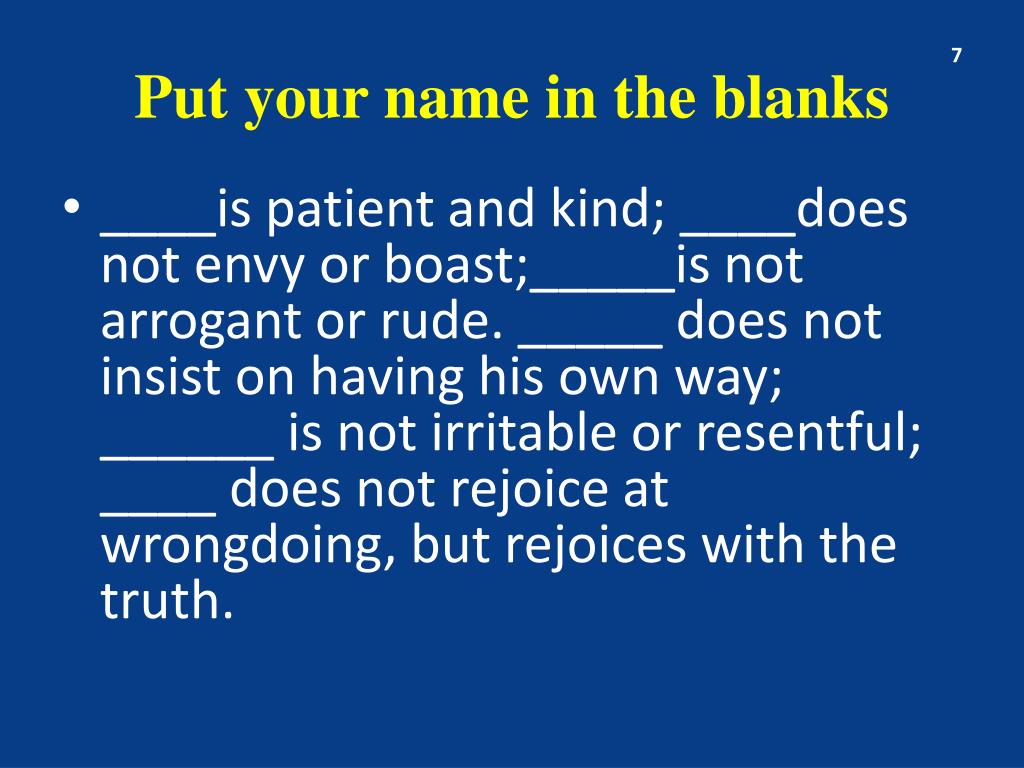 7

Put your name in the blanks

• ____is patient and kind; ____does not envy or boast;_____is not arrogant or rude. _____ does not insist on having his own way; ______ is not irritable or resentful; ____ does not rejoice at wrongdoing, but rejoices with the truth.